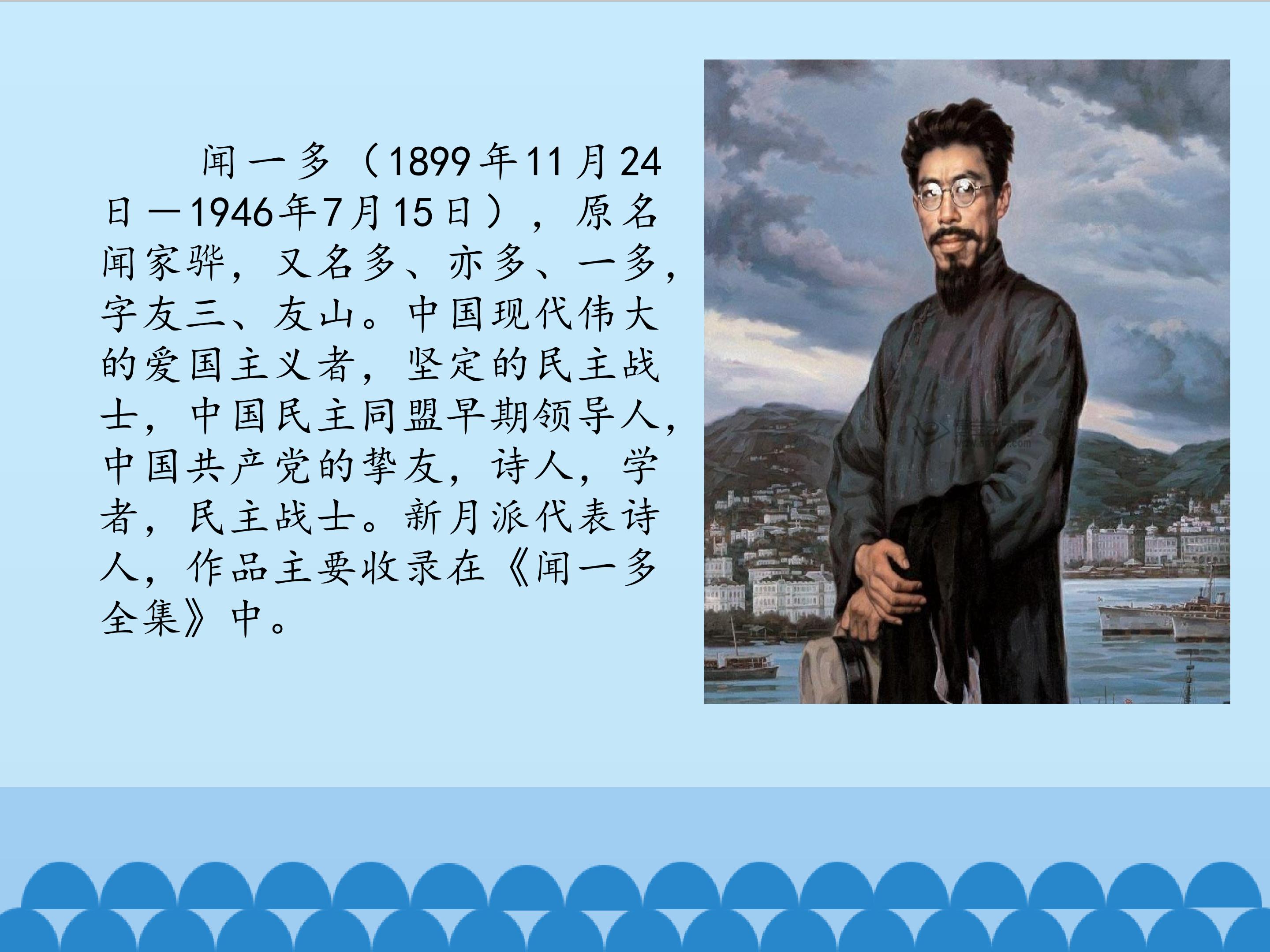 闻一多（1899年11月24日—1946年7月15日），原名闻家骅，又名多、亦多、一多，字友三、友山。中国现代伟大的爱国主义者，坚定的民主战士，中国民主同盟早期领导人，中国共产党的挚友，诗人，学者，民主战士。新月派代表诗人，作品主要收录在《闻一多全集》中。